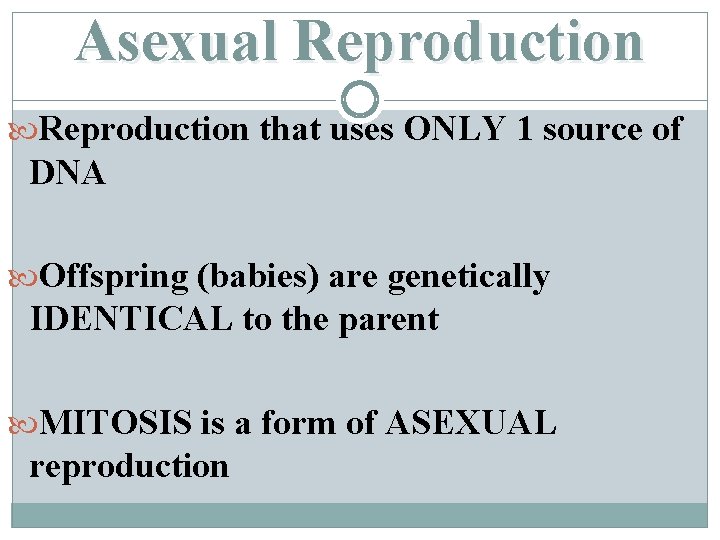 Asexual Reproduction

Reproduction that uses ONLY 1 source of DNA

Offspring (babies) are genetically IDENTICAL to the parent

MITOSIS is a form of ASEXUAL reproduction